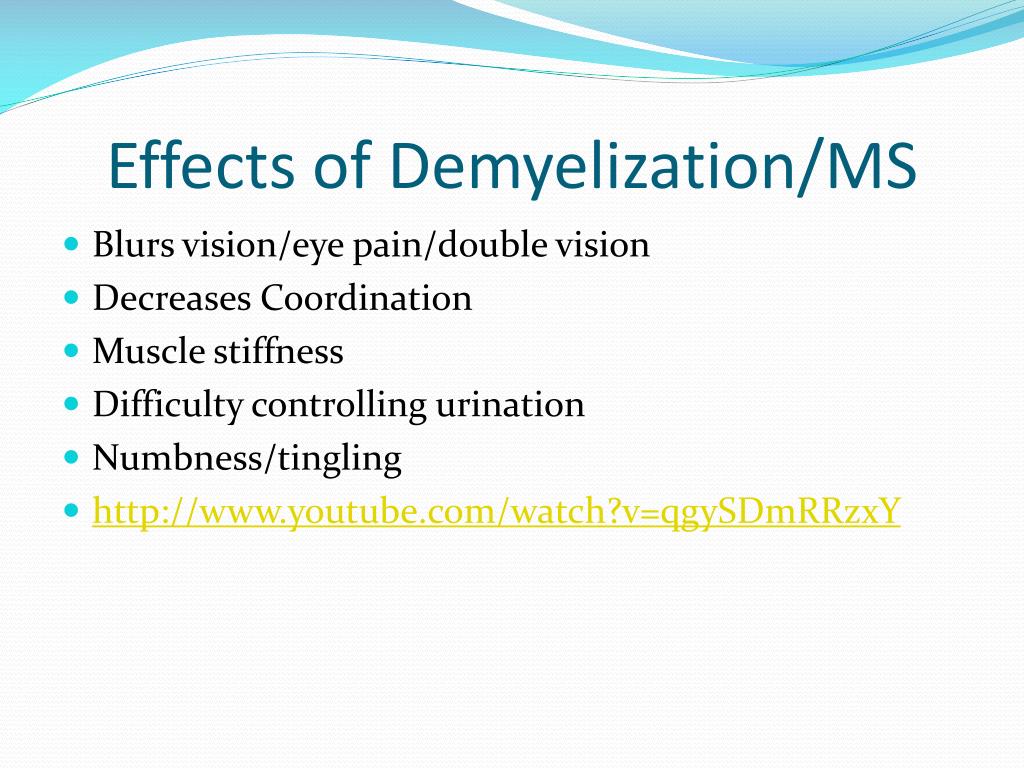 Effects of Demyelization/MS

- Blurs vision/eye pain/double vision
- Decreases Coordination
- Muscle stiffness
- Difficulty controlling urination
- Numbness/tingling
- http://www.youtube.com/watch?v=qgySDmRRzxY